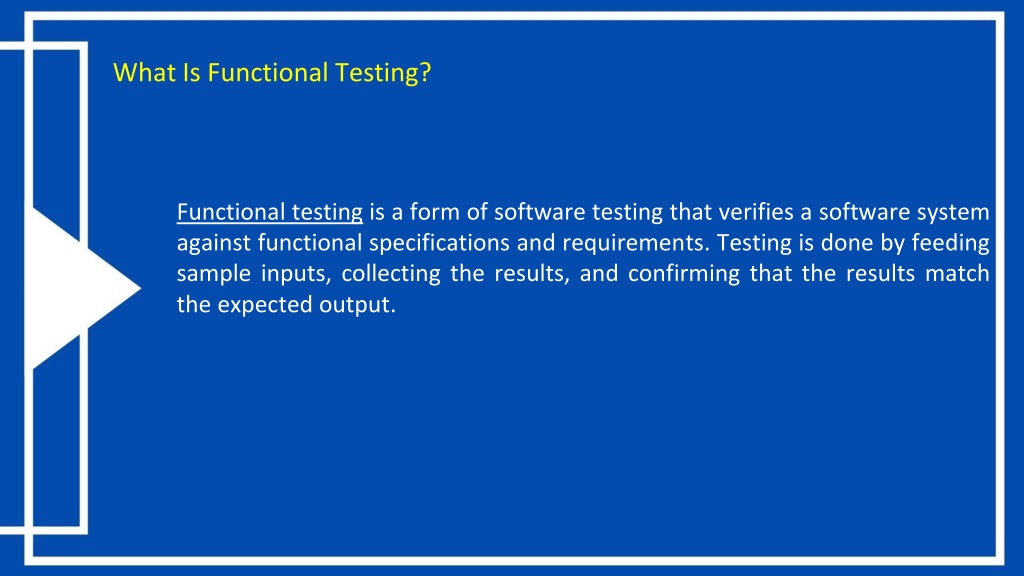 What Is Functional Testing?

Functional testing is a form of software testing that verifies a software system against functional specifications and requirements. Testing is done by feeding sample inputs, collecting the results, and confirming that the results match the expected output.